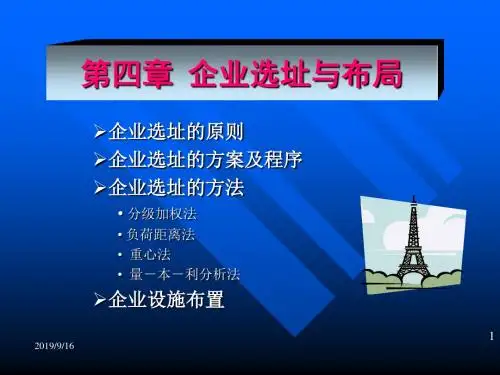 第四章 企业选址与布局

➢企业选址的原则
➢企业选址的方案及程序
➢企业选址的方法
• 分级加权法
• 负荷距离法
• 重心法
• 量－本－利分析法
➢企业设施布置

2019/9/16

1